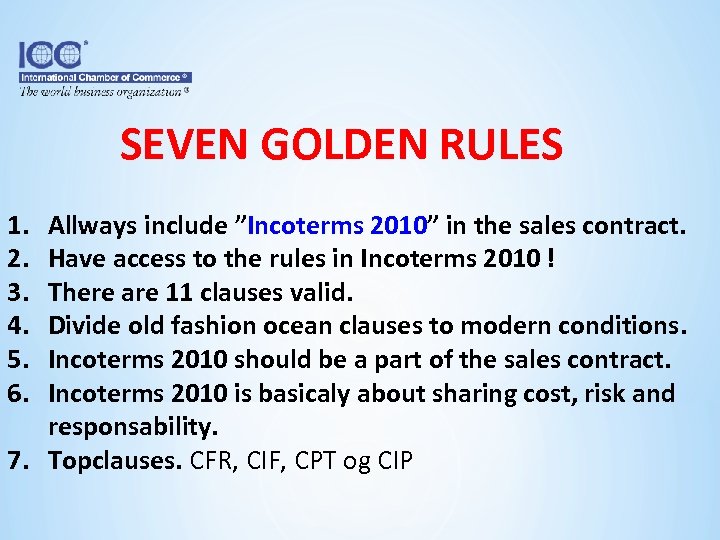 ICC®
International Chamber of Commerce®
The world business organization®

SEVEN GOLDEN RULES

1. Allways include ”Incoterms 2010” in the sales contract.
2. Have access to the rules in Incoterms 2010 !
3. There are 11 clauses valid.
4. Divide old fashion ocean clauses to modern conditions.
5. Incoterms 2010 should be a part of the sales contract.
6. Incoterms 2010 is basicaly about sharing cost, risk and responsability.
7. Topclauses. CFR, CIF, CPT og CIP